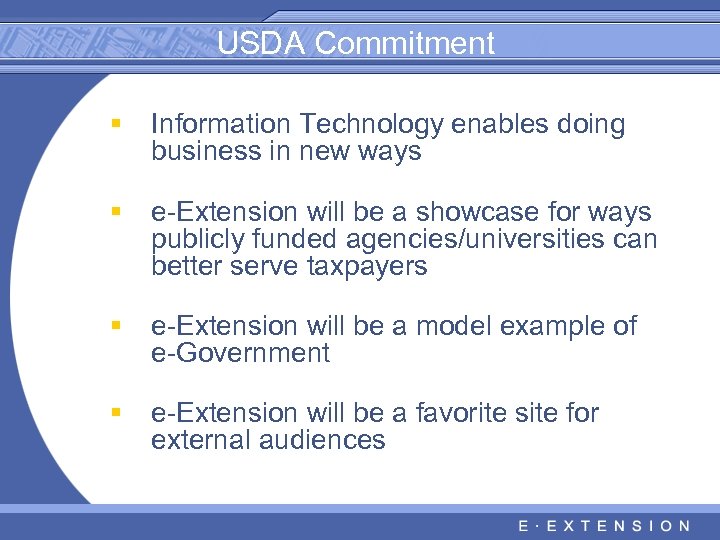 USDA Commitment

▪ Information Technology enables doing business in new ways

▪ e-Extension will be a showcase for ways publicly funded agencies/universities can better serve taxpayers

▪ e-Extension will be a model example of e-Government

▪ e-Extension will be a favorite site for external audiences

E · E X T E N S I O N